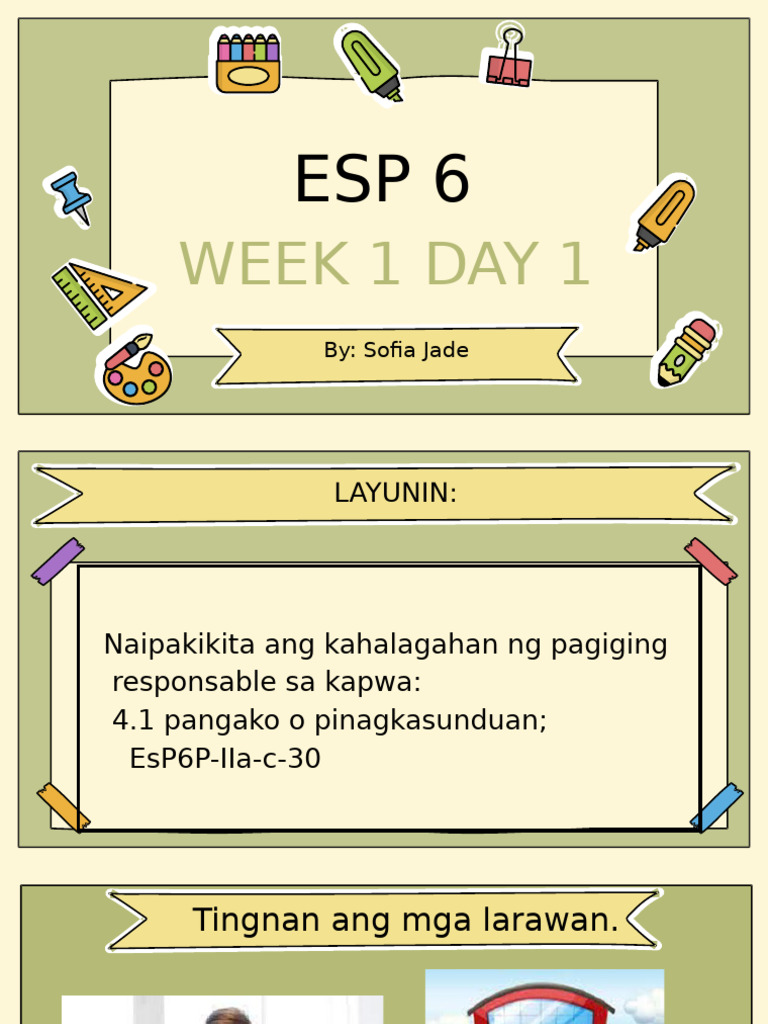 ESP 6

WEEK 1 DAY 1

By: Sofia Jade

LAYUNIN:

Naipakikita ang kahalagahan ng pagiging responsable sa kapwa:
4.1 pangako o pinagkasunduan;
EsP6P-IIa-c-30

Tingnan ang mga larawan.